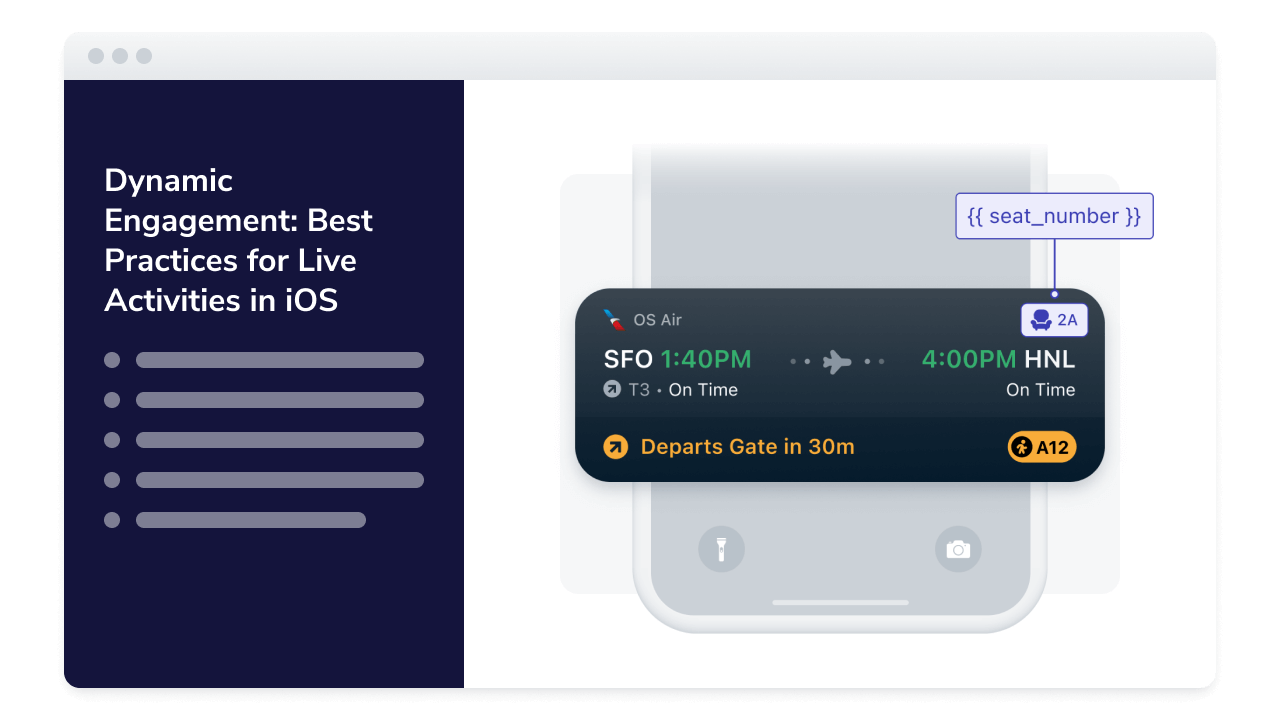 Dynamic Engagement: Best Practices for Live Activities in iOS

{{ seat_number }}

OS Air

2A

SFO 1:40PM

4:00PM HNL

T3 • On Time

On Time

Departs Gate in 30m

A12